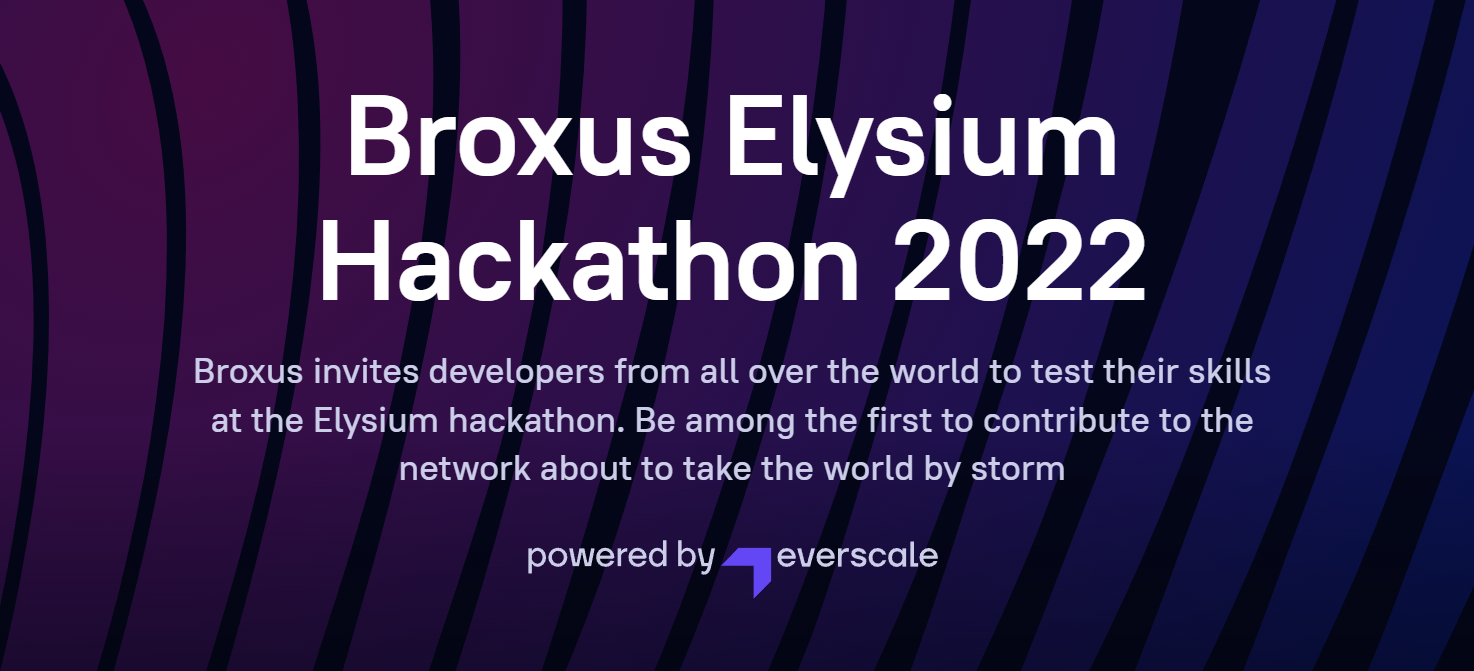 Broxus Elysium Hackathon 2022

Broxus invites developers from all over the world to test their skills at the Elysium hackathon. Be among the first to contribute to the network about to take the world by storm

powered by everscale